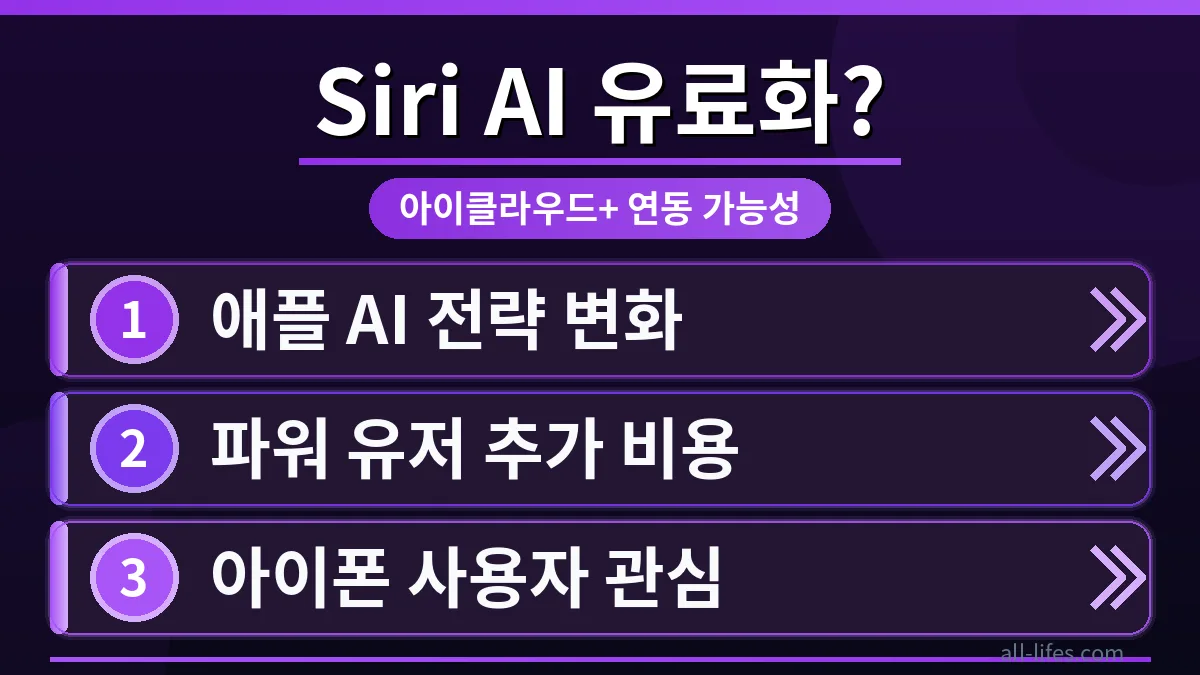 Siri AI 유료화?

아이클라우드+ 연동 가능성

1 애플 AI 전략 변화

2 파워 유저 추가 비용

3 아이폰 사용자 관심

all-lifes.com